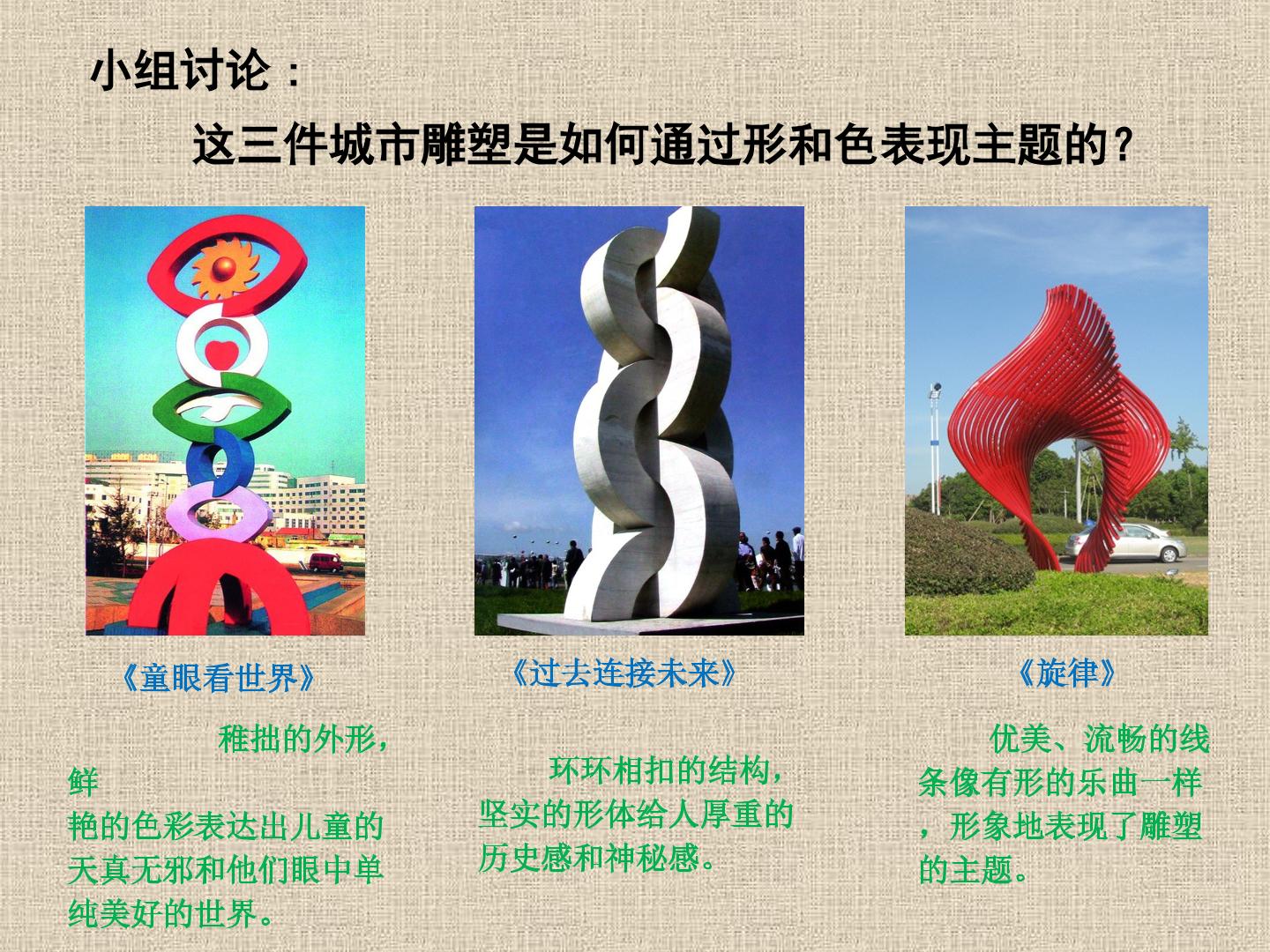 小组讨论：

这三件城市雕塑是如何通过形和色表现主题的？

《童眼看世界》

稚拙的外形，鲜艳的色彩表达出儿童的天真无邪和他们眼中单纯美好的世界。

《过去连接未来》

环环相扣的结构，坚实的形体给人厚重的历史感和神秘感。

《旋律》

优美、流畅的线条像有形的乐曲一样，形象地表现了雕塑的主题。